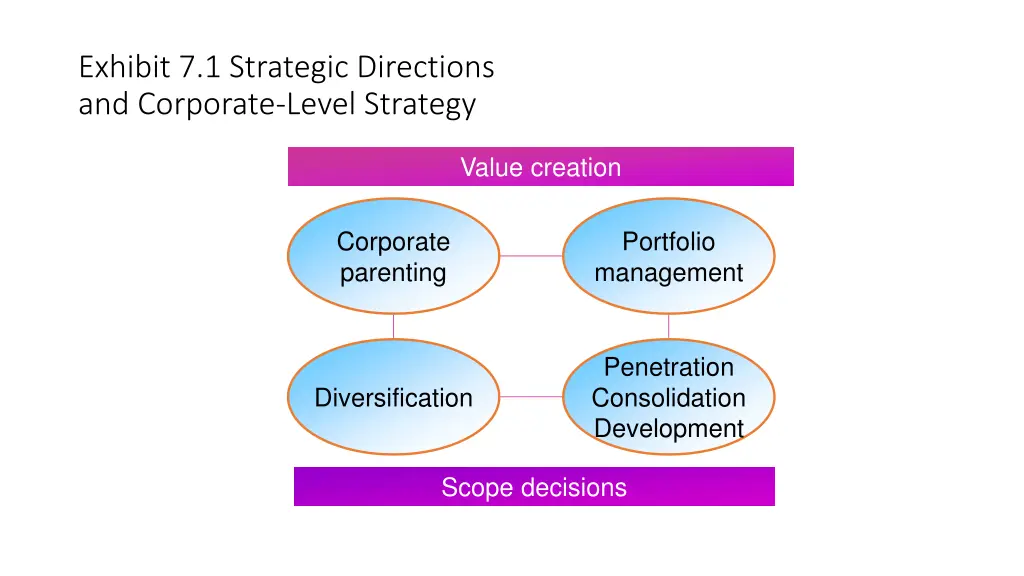 Exhibit 7.1 Strategic Directions and Corporate-Level Strategy

Value creation

Corporate parenting

Portfolio management

Diversification

Penetration
Consolidation
Development

Scope decisions